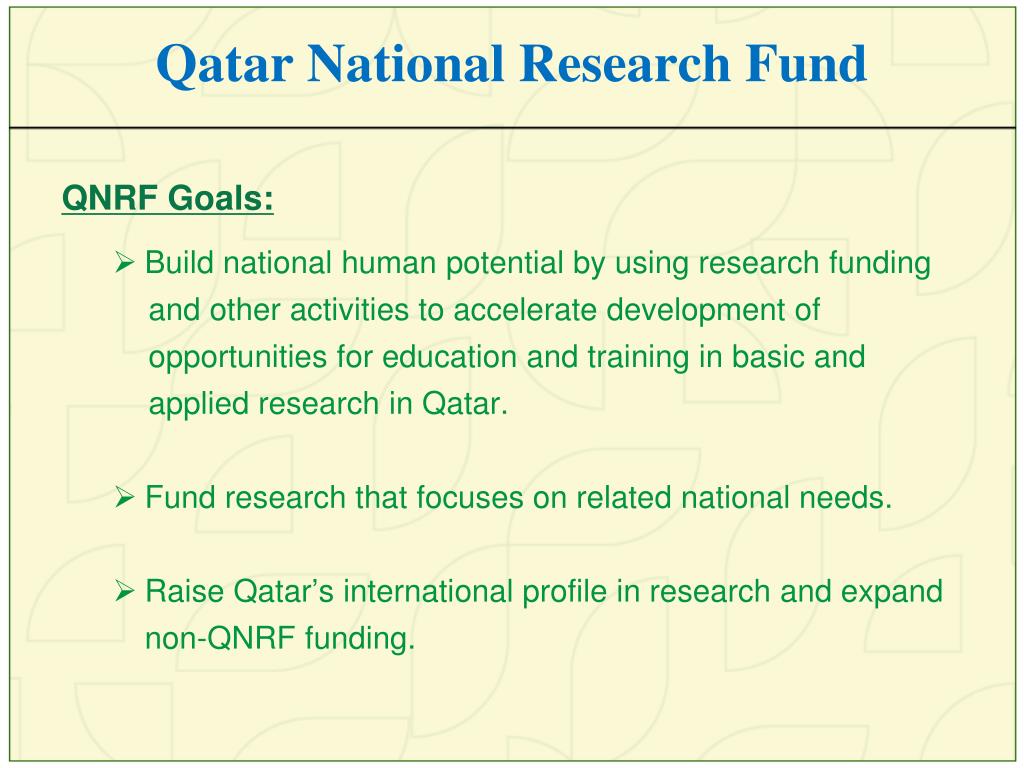 Qatar National Research Fund

QNRF Goals:

➢ Build national human potential by using research funding and other activities to accelerate development of opportunities for education and training in basic and applied research in Qatar.

➢ Fund research that focuses on related national needs.

➢ Raise Qatar's international profile in research and expand non-QNRF funding.